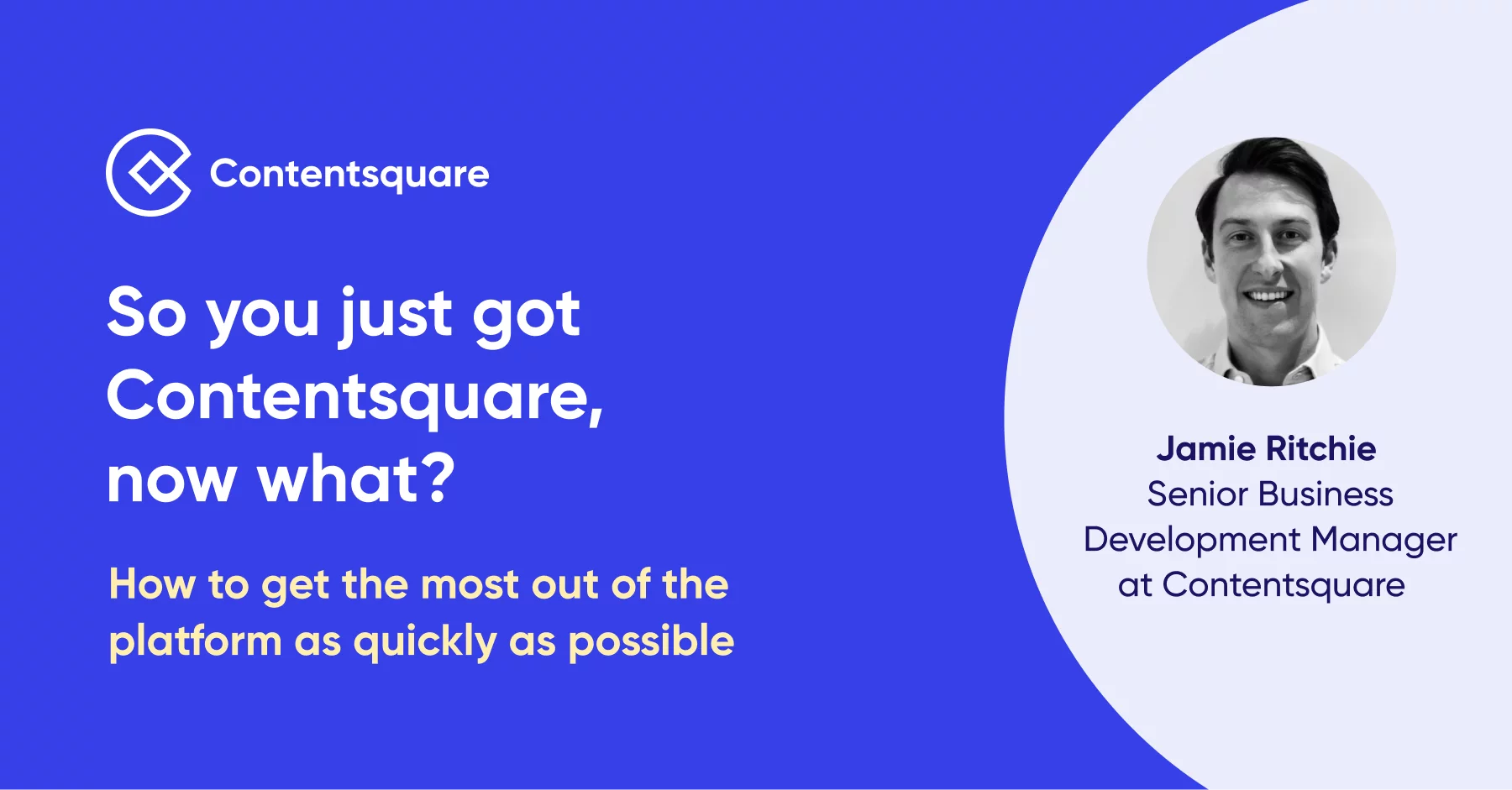 Contentsquare

So you just got Contentsquare, now what?

How to get the most out of the platform as quickly as possible

Jamie Ritchie
Senior Business Development Manager at Contentsquare